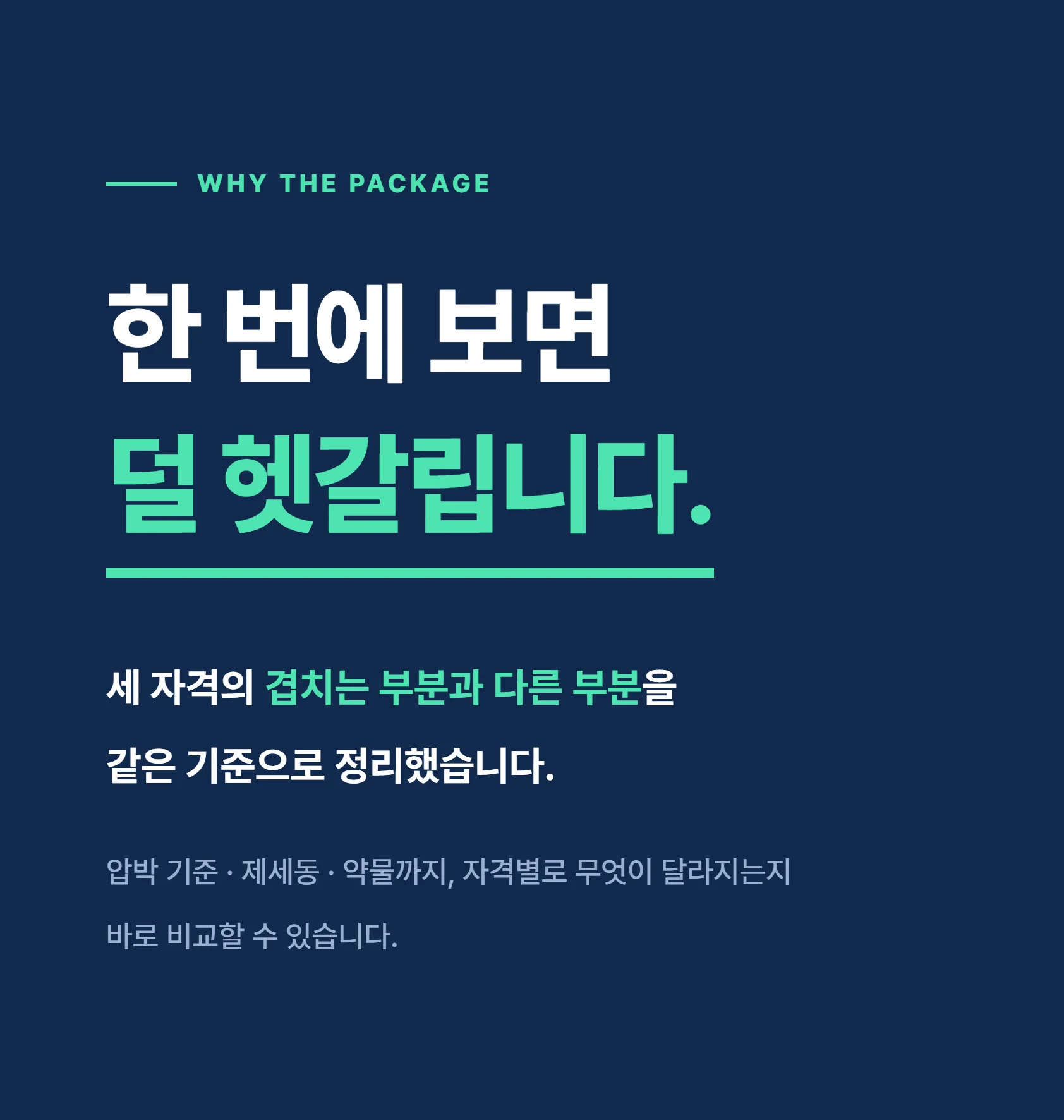 WHY THE PACKAGE

한 번에 보면
덜 헷갈립니다.

세 자격의 겹치는 부분과 다른 부분을 같은 기준으로 정리했습니다.

압박 기준 · 제세동 · 약물까지, 자격별로 무엇이 달라지는지 바로 비교할 수 있습니다.